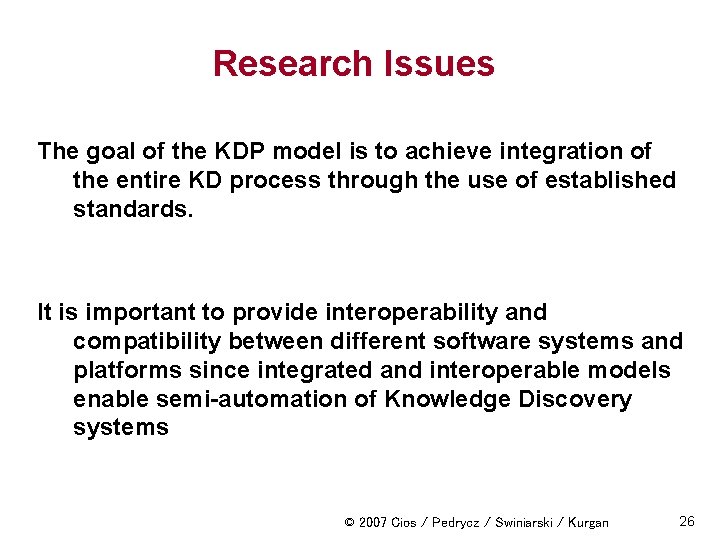 Research Issues

The goal of the KDP model is to achieve integration of the entire KD process through the use of established standards.

It is important to provide interoperability and compatibility between different software systems and platforms since integrated and interoperable models enable semi-automation of Knowledge Discovery systems

© 2007 Cios / Pedrycz / Swiniarski / Kurgan 26